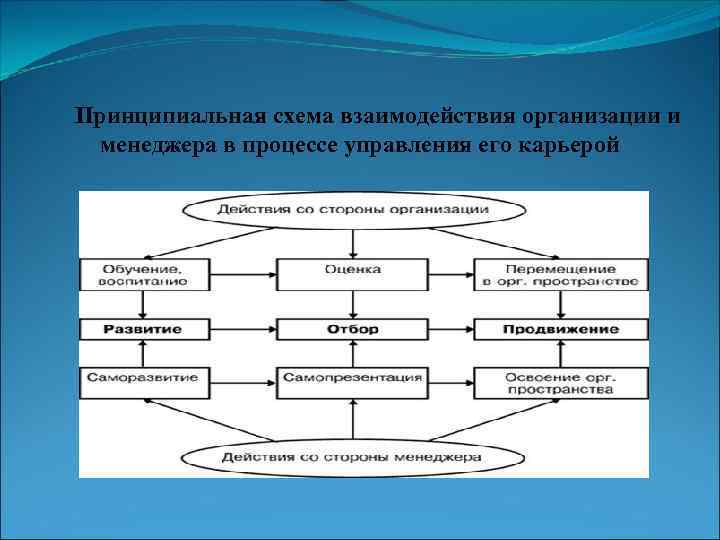 Принципиальная схема взаимодействия организации и менеджера в процессе управления его карьерой

Действия со стороны организации

Обучение, воспитание

Оценка

Перемещение в орг. пространстве

Развитие

Отбор

Продвижение

Саморазвитие

Самопрезентация

Освоение орг. пространства

Действия со стороны менеджера